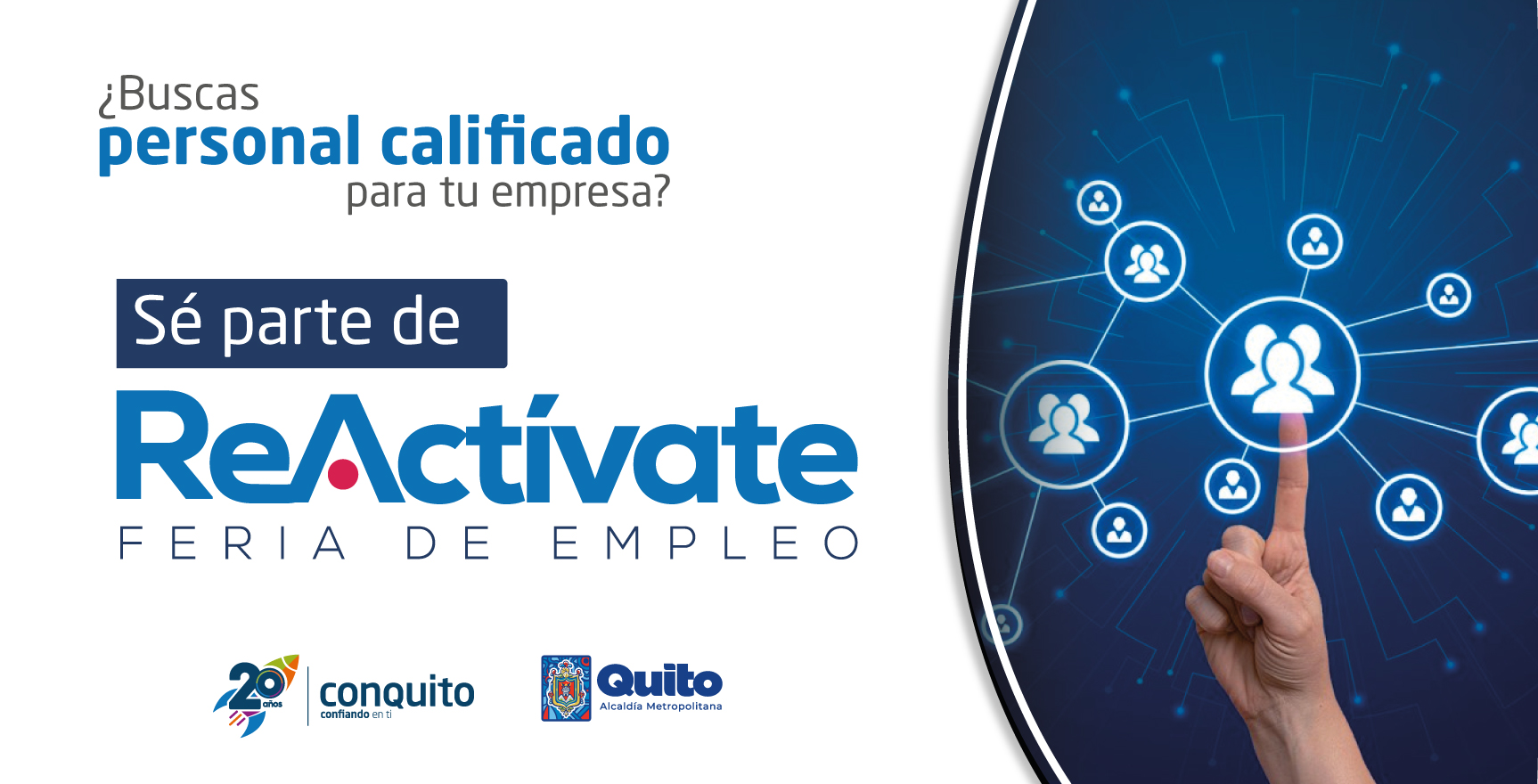 ¿Buscas
personal calificado
para tu empresa?

Sé parte de

ReActívate
FERIA DE EMPLEO

20 años
conquito
confiando en ti

Quito
Alcaldía Metropolitana